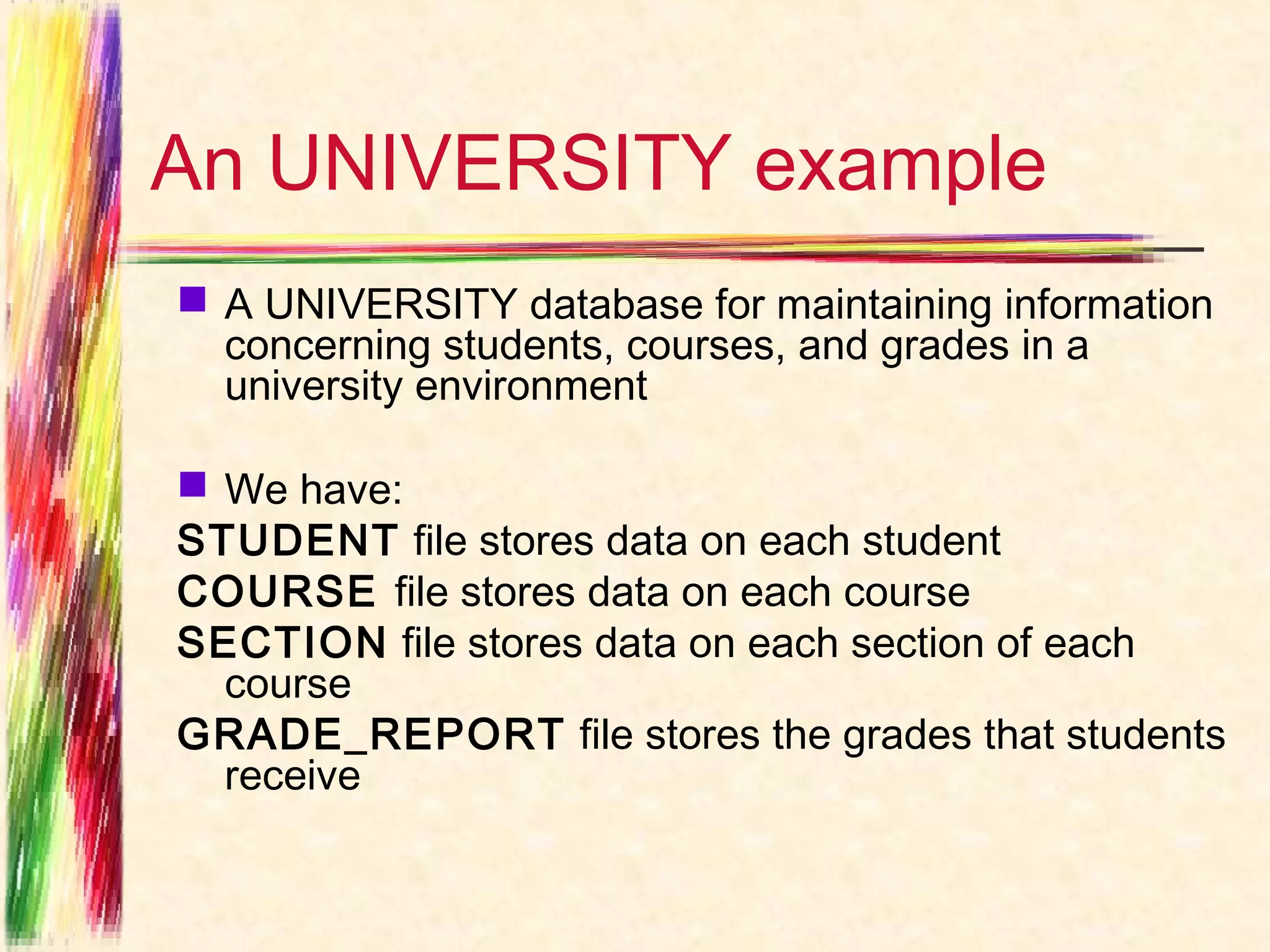 An UNIVERSITY example

A UNIVERSITY database for maintaining information concerning students, courses, and grades in a university environment

We have:

STUDENT file stores data on each student

COURSE file stores data on each course

SECTION file stores data on each section of each course

GRADE_REPORT file stores the grades that students receive